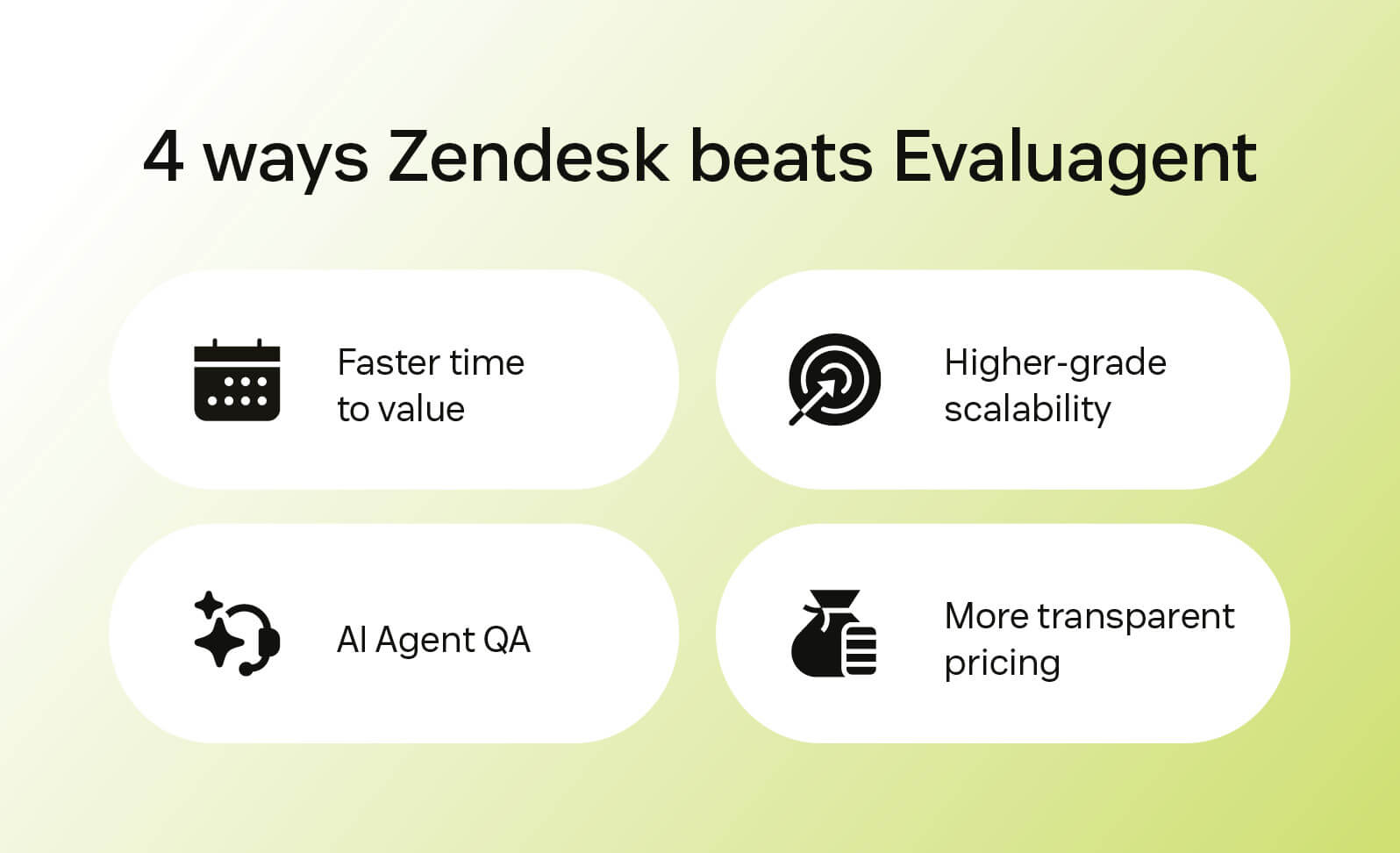 4 ways Zendesk beats Evaluagent

Faster time to value

Higher-grade scalability

AI Agent QA

More transparent pricing